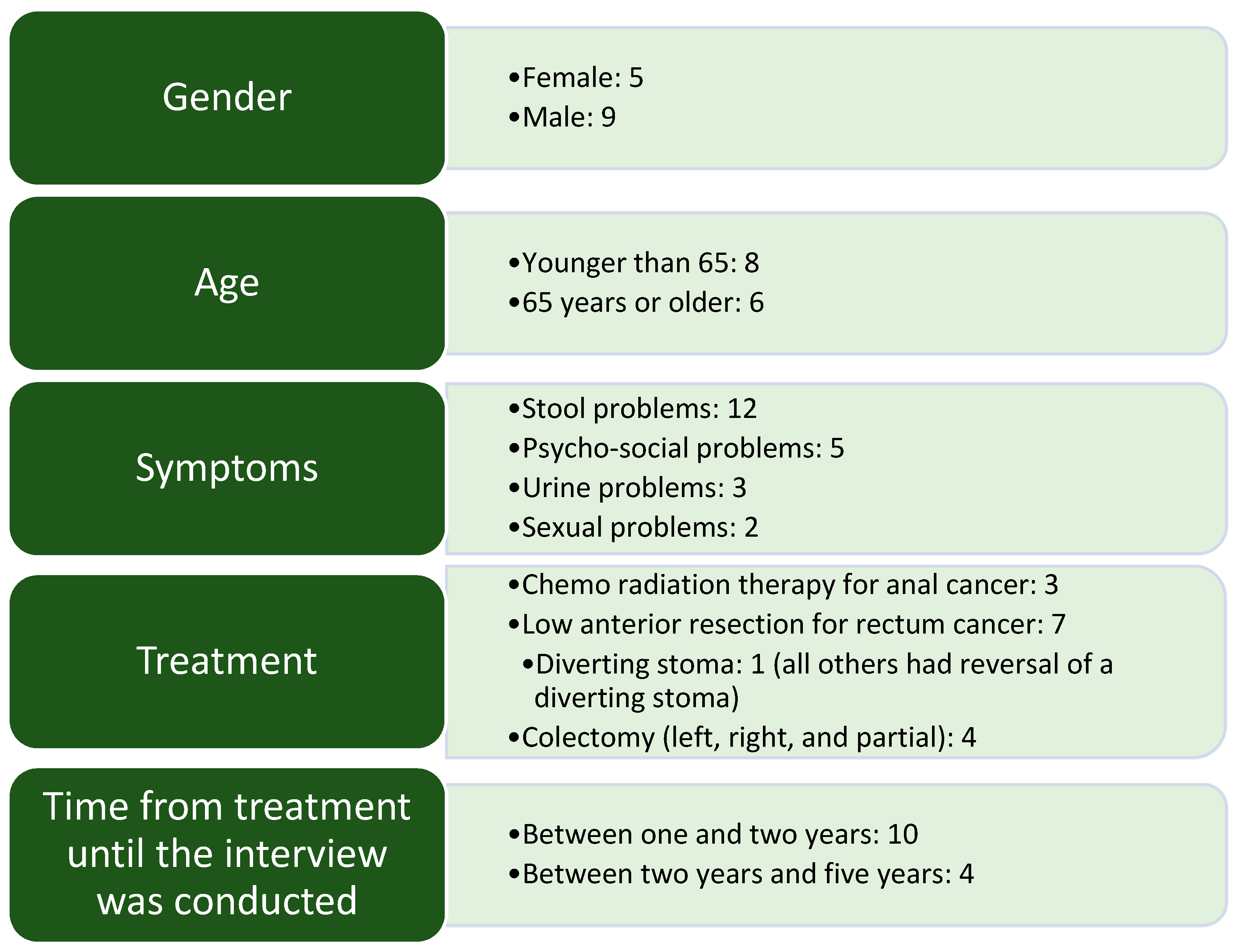 Gender

•Female: 5
•Male: 9

Age

•Younger than 65: 8
•65 years or older: 6

Symptoms

•Stool problems: 12
•Psycho-social problems: 5
•Urine problems: 3
•Sexual problems: 2

Treatment

•Chemo radiation therapy for anal cancer: 3
•Low anterior resection for rectum cancer: 7
•Diverting stoma: 1 (all others had reversal of a diverting stoma)
•Colectomy (left, right, and partial): 4

Time from treatment until the interview was conducted

•Between one and two years: 10
•Between two years and five years: 4